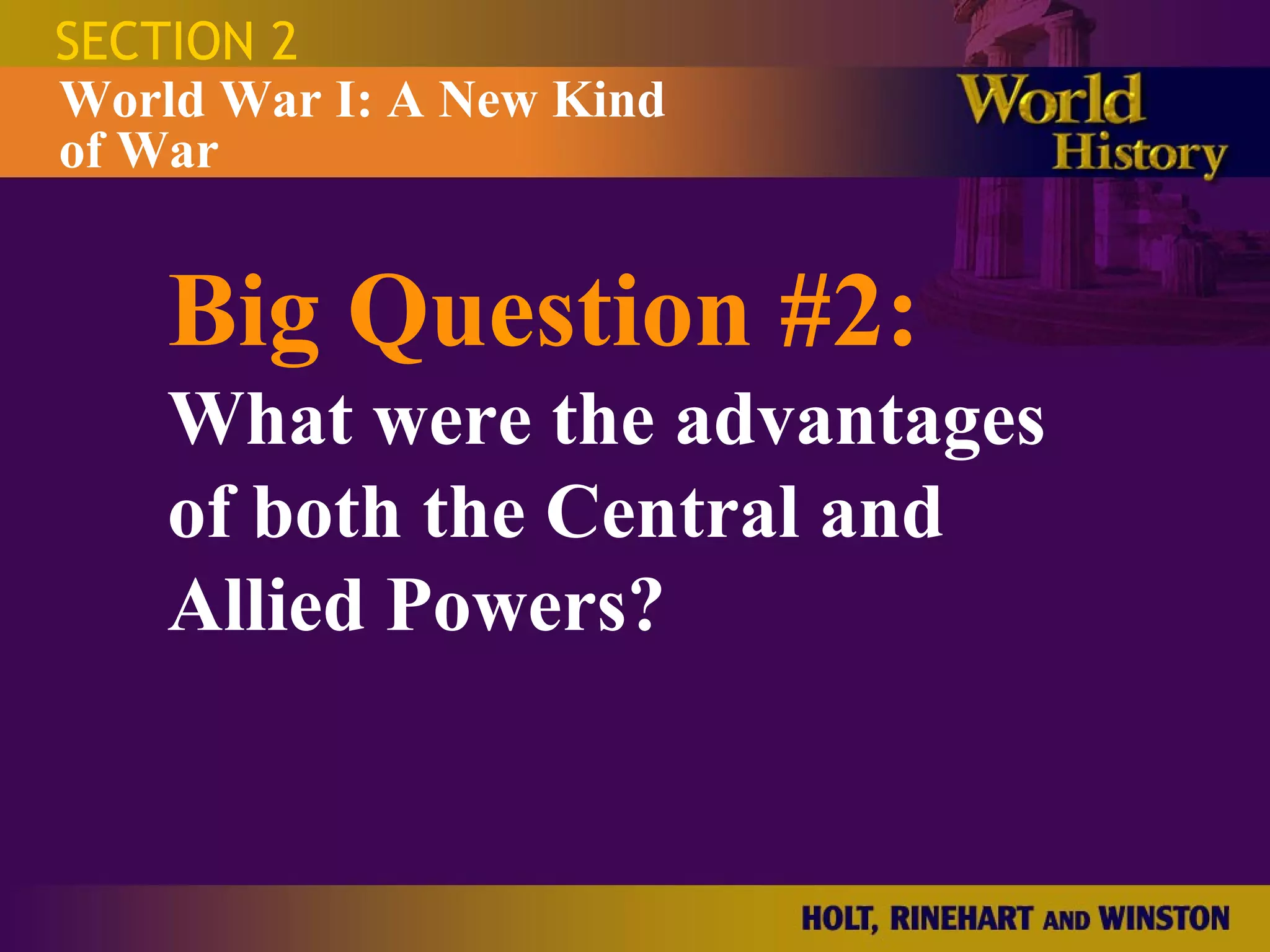 SECTION 2

World War I: A New Kind of War

World History

Big Question #2:

What were the advantages of both the Central and Allied Powers?

HOLT, RINEHART AND WINSTON